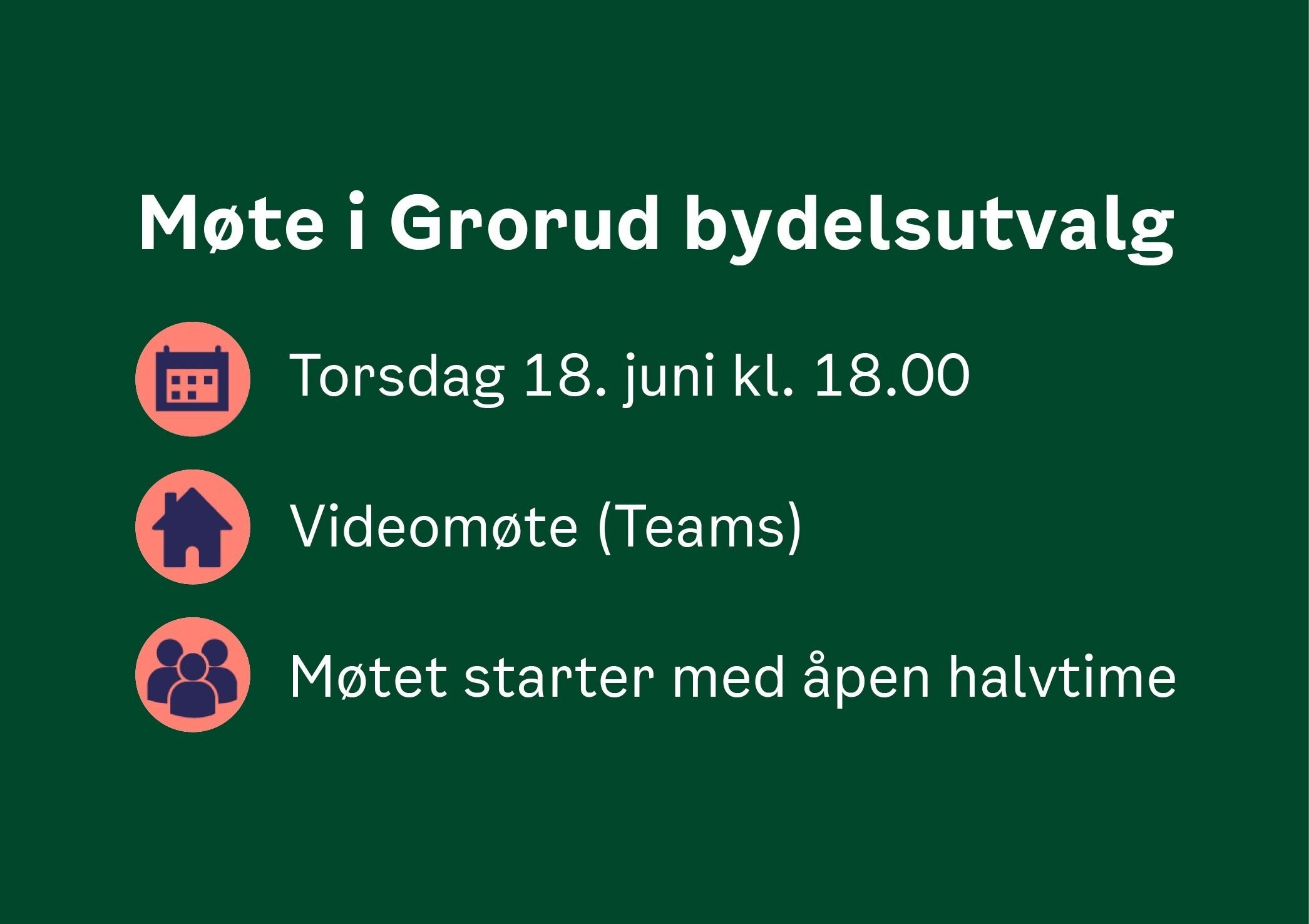 Møte i Grorud bydelsutvalg

Torsdag 18. juni kl. 18.00

Videomøte (Teams)

Møtet starter med åpen halvtime